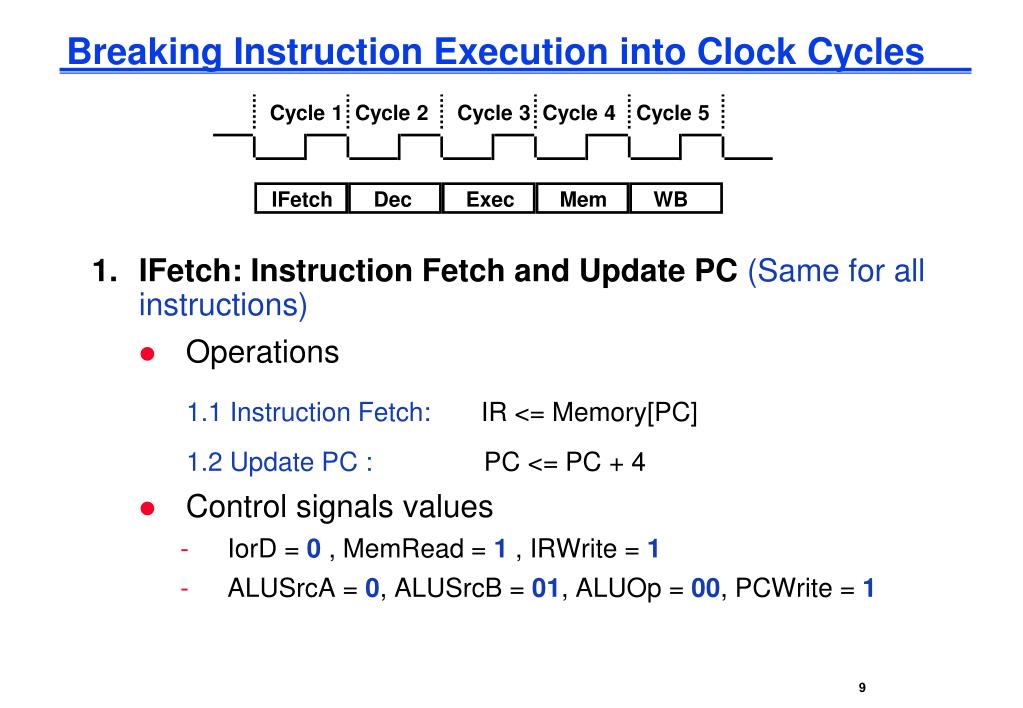 Breaking Instruction Execution into Clock Cycles

Cycle 1 Cycle 2 Cycle 3 Cycle 4 Cycle 5

IFetch Dec Exec Mem WB

1. IFetch: Instruction Fetch and Update PC (Same for all instructions)

● Operations

1.1 Instruction Fetch: IR <= Memory[PC]

1.2 Update PC : PC <= PC + 4

● Control signals values

- IorD = 0 , MemRead = 1 , IRWrite = 1

- ALUSrcA = 0, ALUSrcB = 01, ALUOp = 00, PCWrite = 1

9